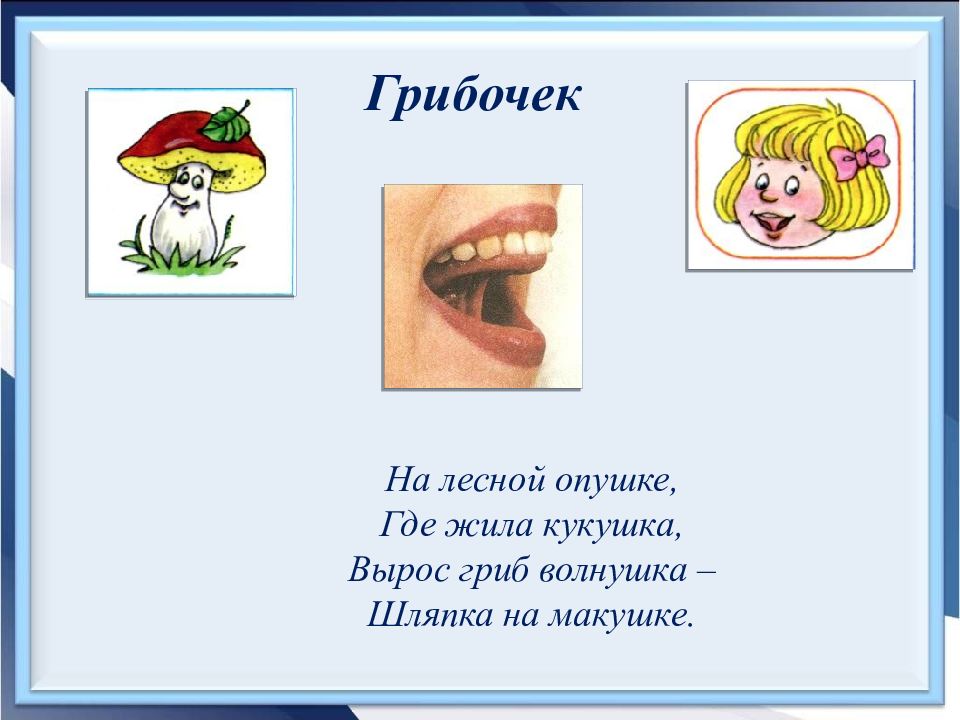 Грибочек

На лесной опушке,
Где жила кукушка,
Вырос гриб волнушка –
Шляпка на макушке.